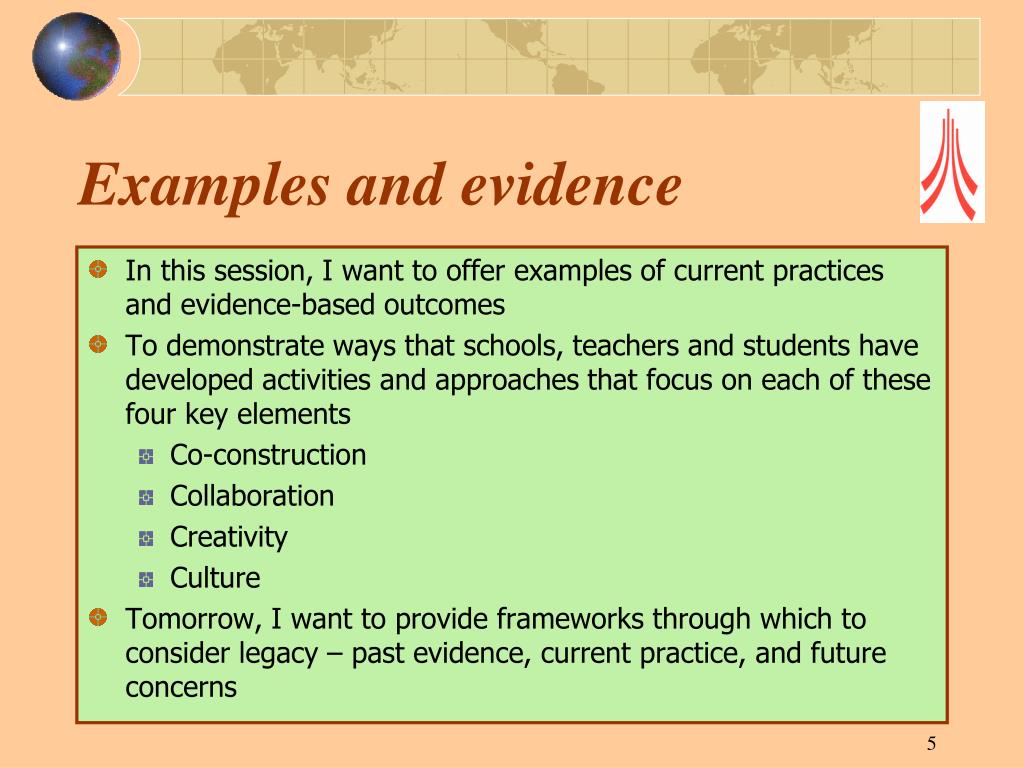 Examples and evidence

In this session, I want to offer examples of current practices and evidence-based outcomes

To demonstrate ways that schools, teachers and students have developed activities and approaches that focus on each of these four key elements

Co-construction

Collaboration

Creativity

Culture

Tomorrow, I want to provide frameworks through which to consider legacy – past evidence, current practice, and future concerns

5